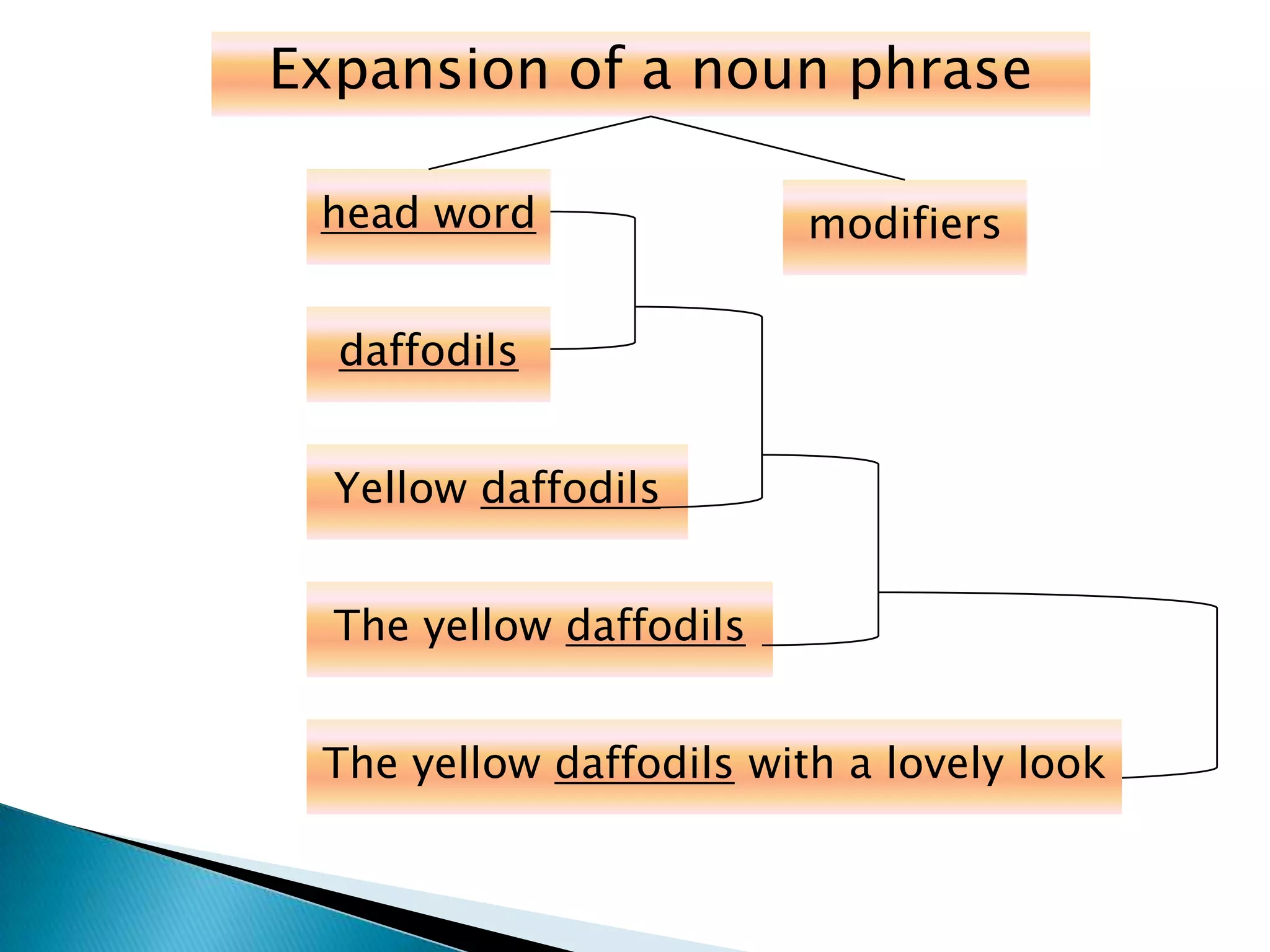 Expansion of a noun phrase

head word

modifiers

daffodils

Yellow daffodils

The yellow daffodils

The yellow daffodils with a lovely look